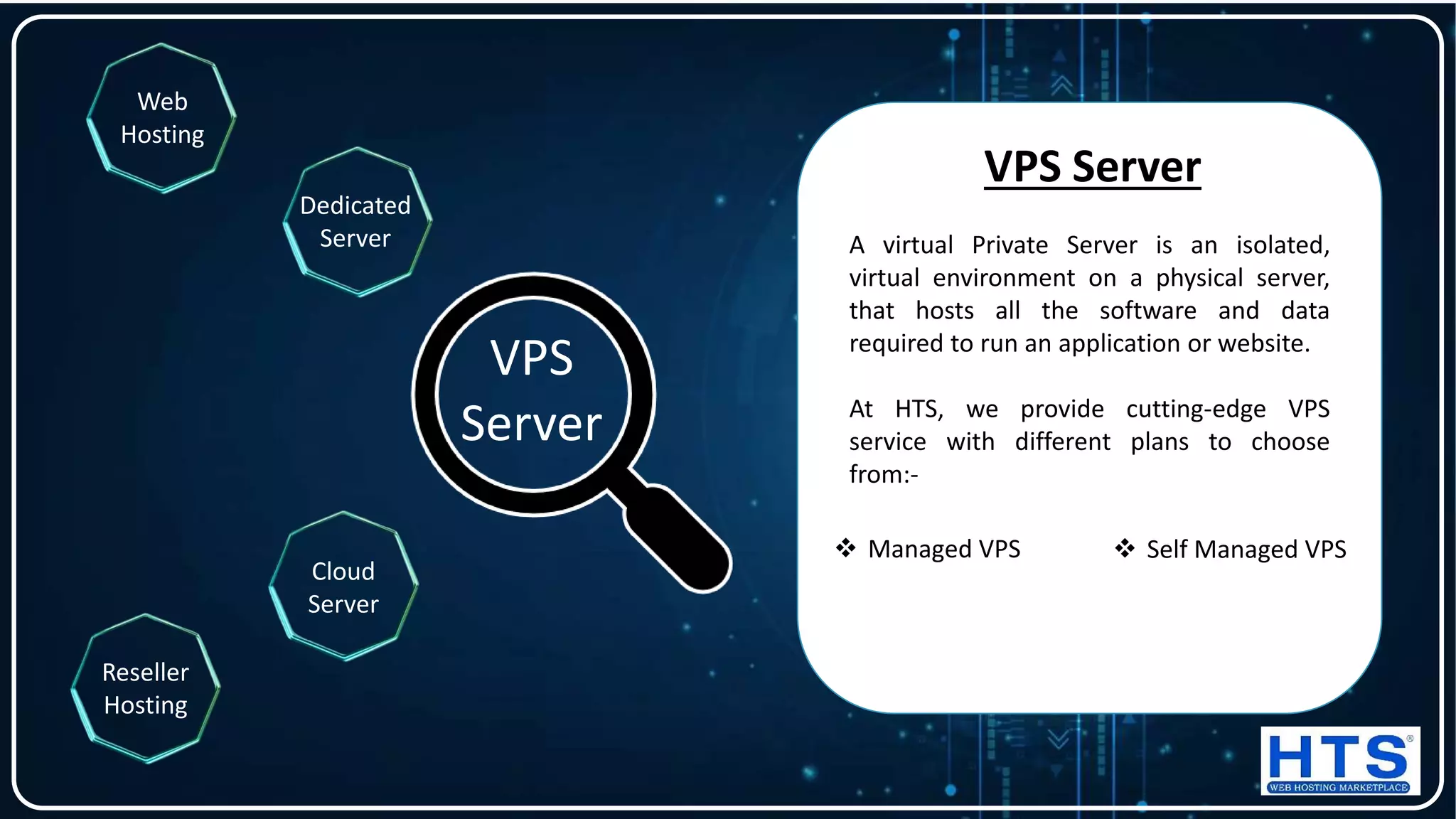 Web Hosting

Dedicated Server

VPS Server

Cloud Server

Reseller Hosting

VPS Server

A virtual Private Server is an isolated, virtual environment on a physical server, that hosts all the software and data required to run an application or website.

At HTS, we provide cutting-edge VPS service with different plans to choose from:-

❖ Managed VPS

❖ Self Managed VPS

HTS®
WEB HOSTING MARKETPLACE